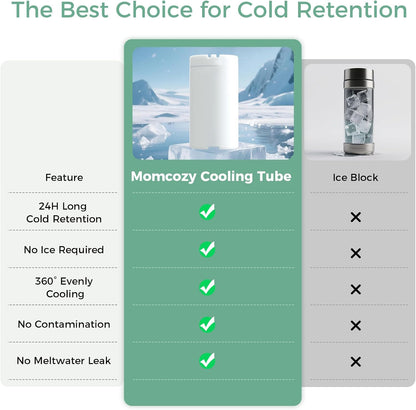 The Best Choice for Cold Retention

| Feature | Momcozy Cooling Tube | Ice Block |
|---|---|---|
| 24H Long Cold Retention | ✓ | ✕ |
| No Ice Required | ✓ | ✕ |
| 360° Evenly Cooling | ✓ | ✕ |
| No Contamination | ✓ | ✕ |
| No Meltwater Leak | ✓ | ✕ |